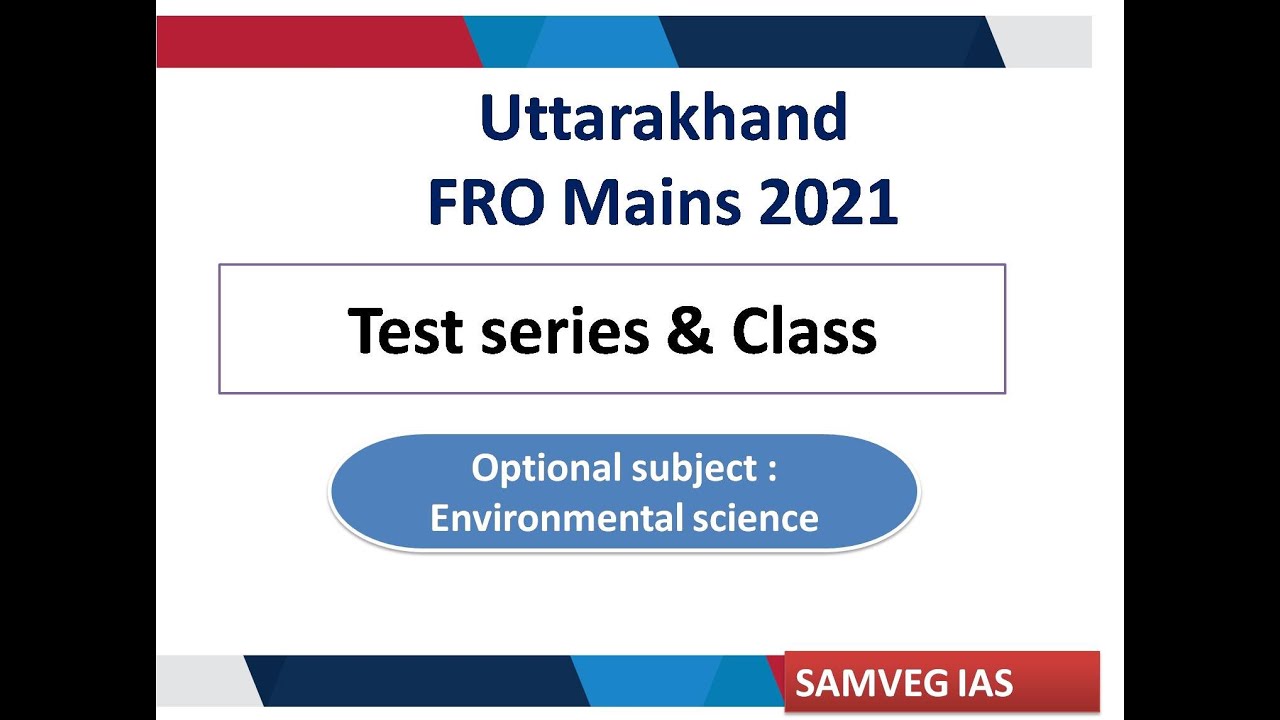 Uttarakhand
FRO Mains 2021

Test series & Class

Optional subject :
Environmental science

SAMVEG IAS